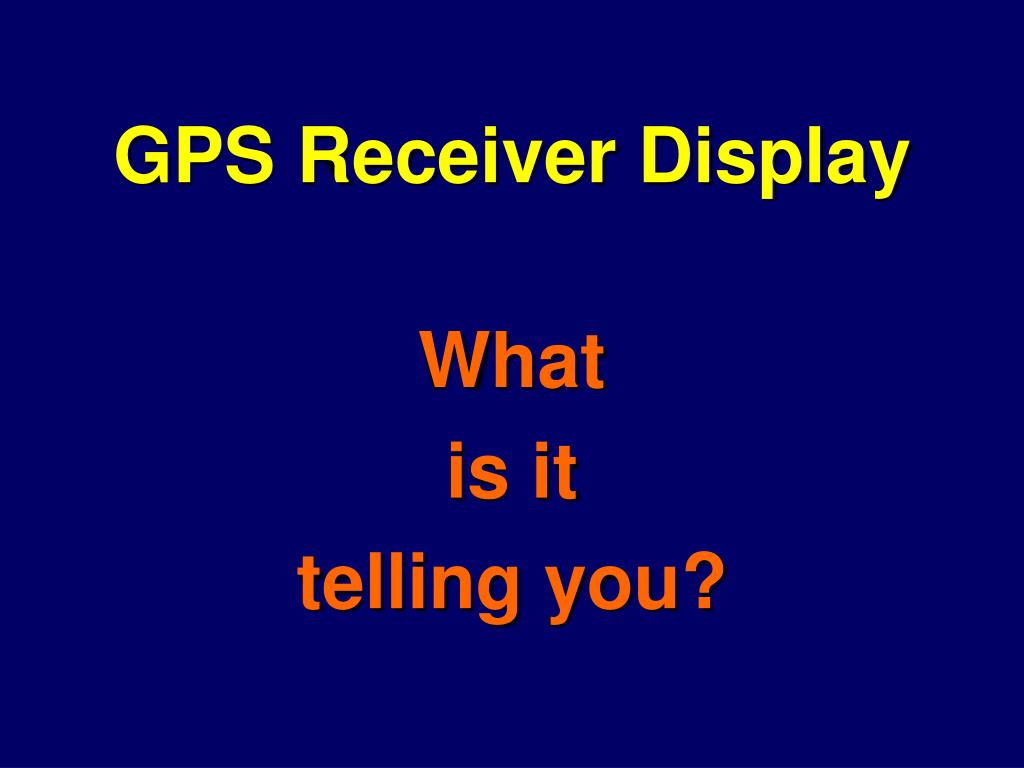 GPS Receiver Display

What
is it
telling you?